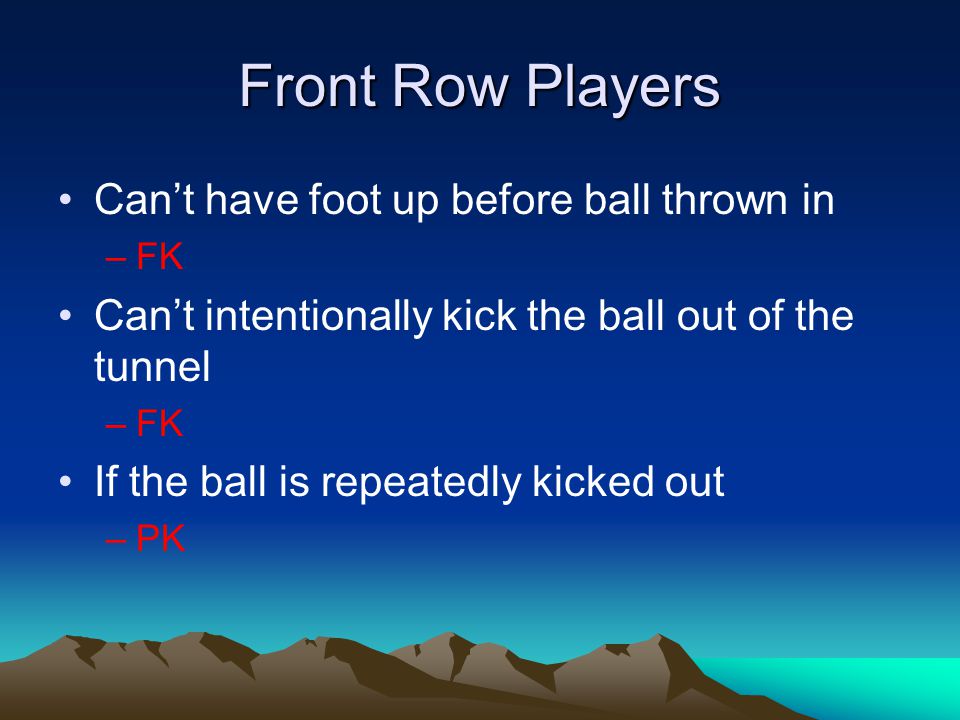 Front Row Players

• Can’t have foot up before ball thrown in
– FK
• Can’t intentionally kick the ball out of the tunnel
– FK
• If the ball is repeatedly kicked out
– PK